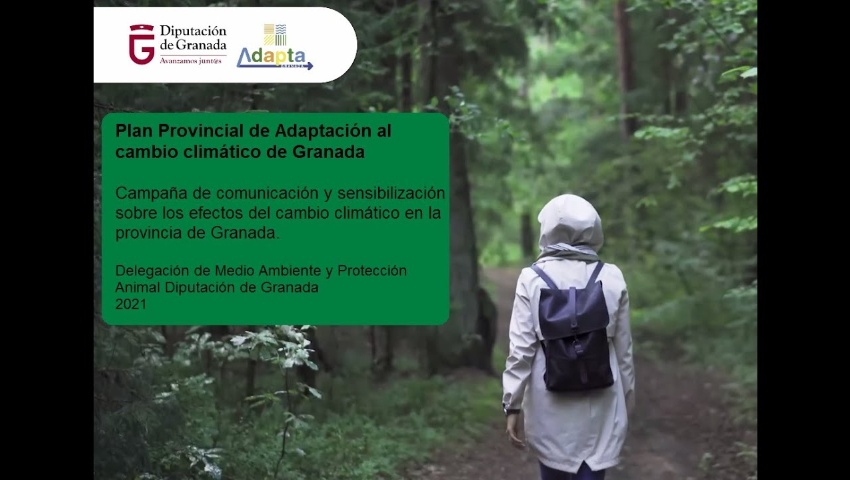 Diputación de Granada
Avanzamos juntos

Adapta

Plan Provincial de Adaptación al cambio climático de Granada

Campaña de comunicación y sensibilización sobre los efectos del cambio climático en la provincia de Granada.

Delegación de Medio Ambiente y Protección Animal Diputación de Granada
2021